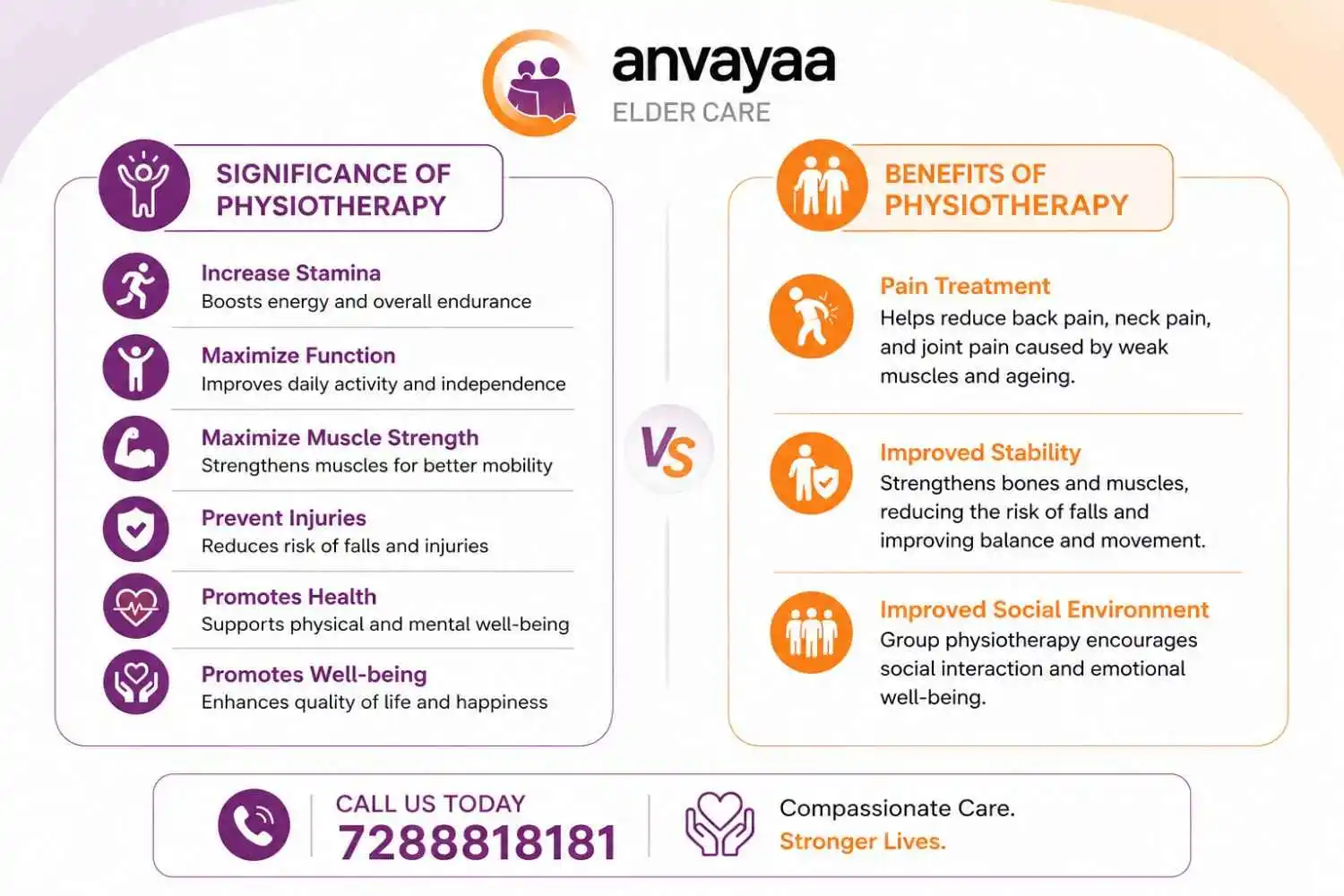 anvayaa
ELDER CARE

SIGNIFICANCE OF PHYSIOTHERAPY

Increase Stamina
Boosts energy and overall endurance

Maximize Function
Improves daily activity and independence

Maximize Muscle Strength
Strengthens muscles for better mobility

Prevent Injuries
Reduces risk of falls and injuries

Promotes Health
Supports physical and mental well-being

Promotes Well-being
Enhances quality of life and happiness

VS

BENEFITS OF PHYSIOTHERAPY

Pain Treatment
Helps reduce back pain, neck pain, and joint pain caused by weak muscles and ageing.

Improved Stability
Strengthens bones and muscles, reducing the risk of falls and improving balance and movement.

Improved Social Environment
Group physiotherapy encourages social interaction and emotional well-being.

CALL US TODAY
7288818181

Compassionate Care.
Stronger Lives.